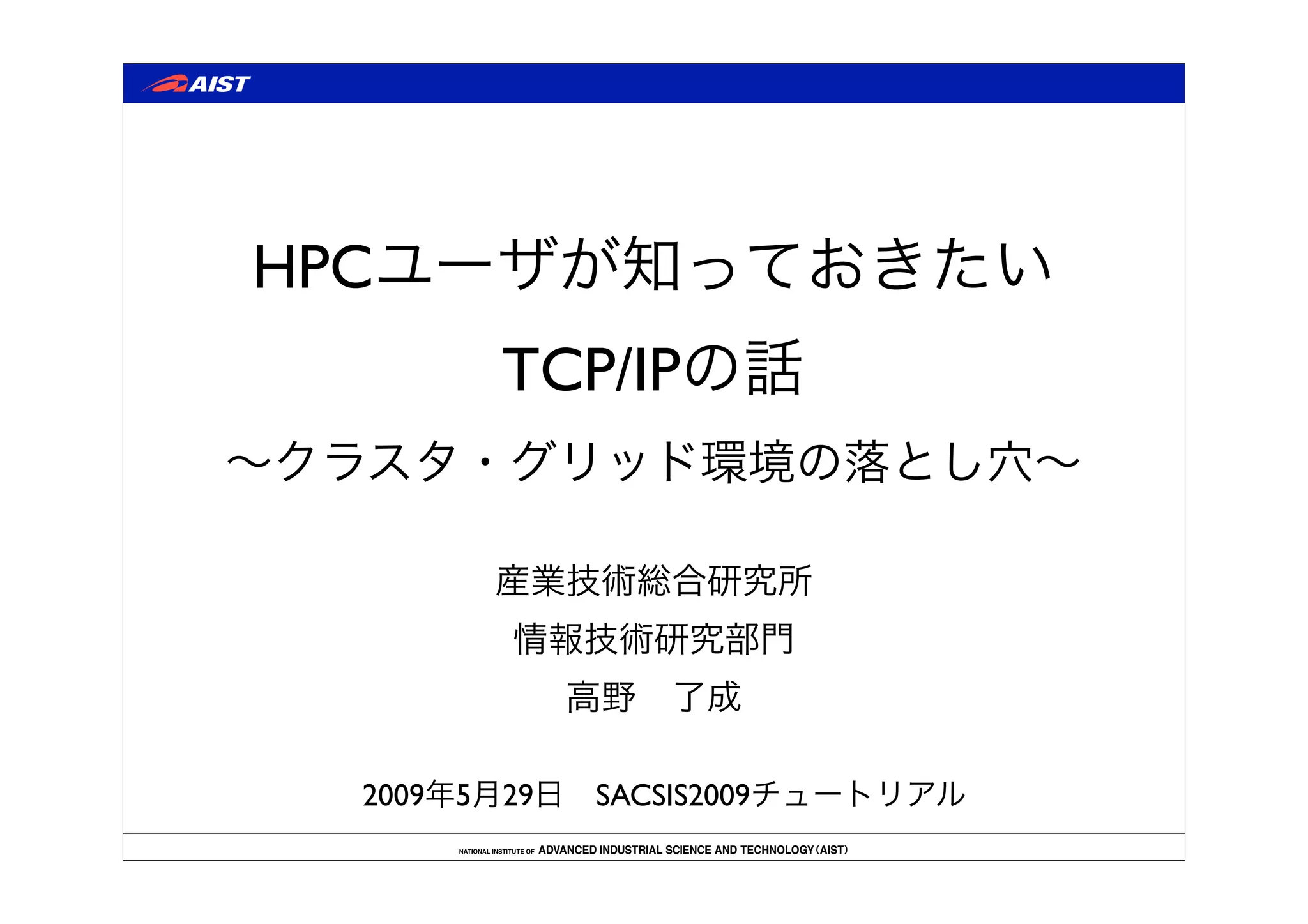 AIST

HPCユーザが知っておきたい

TCP/IPの話

〜クラスタ・グリッド環境の落とし穴〜

産業技術総合研究所

情報技術研究部門

高野　了成

2009年5月29日　SACSIS2009チュートリアル

NATIONAL INSTITUTE OF ADVANCED INDUSTRIAL SCIENCE AND TECHNOLOGY (AIST)